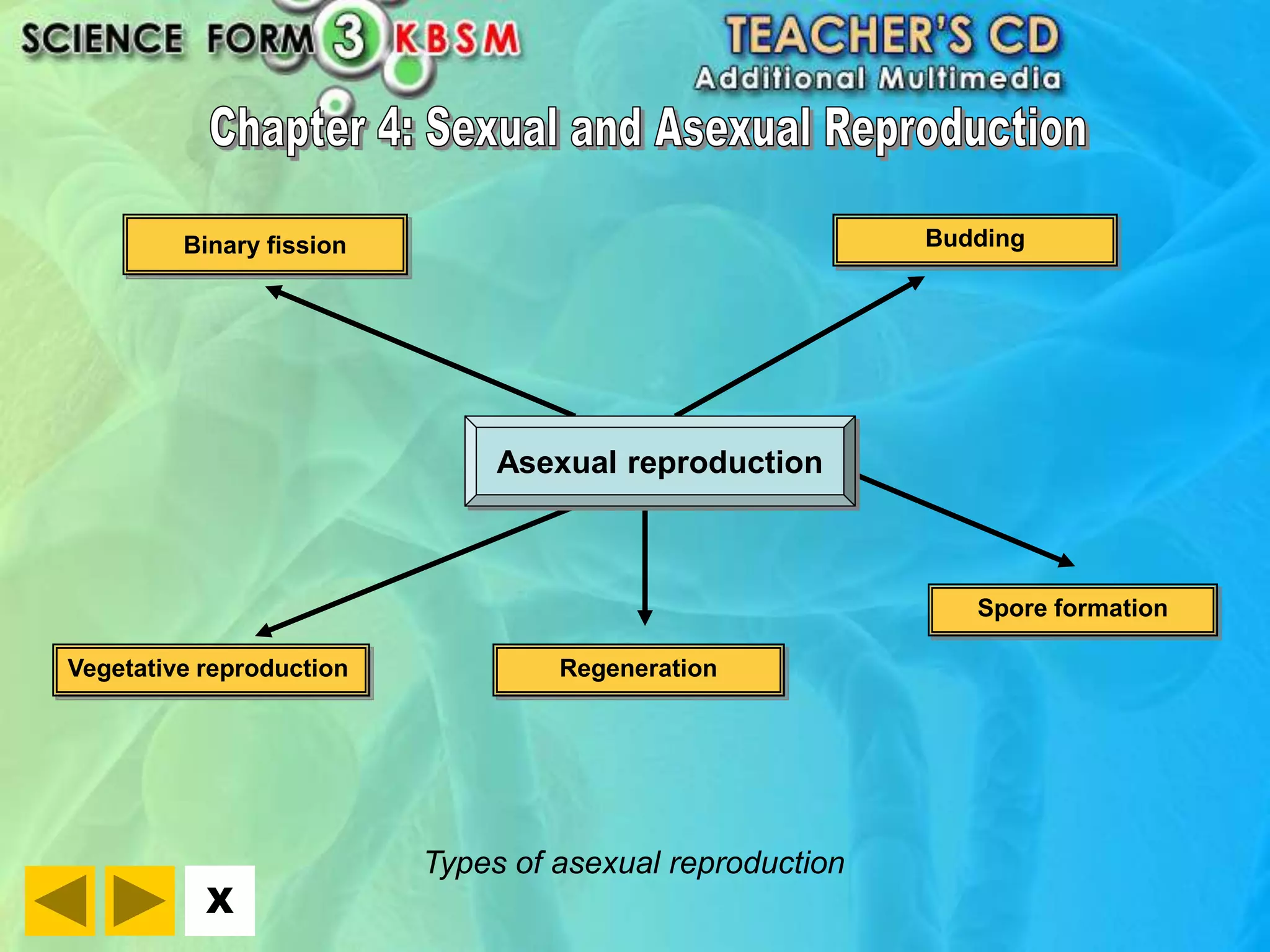 SCIENCE FORM 3 KBSM

TEACHER'S CD
Additional Multimedia

Chapter 4: Sexual and Asexual Reproduction

Binary fission

Budding

Asexual reproduction

Spore formation

Vegetative reproduction

Regeneration

Types of asexual reproduction

x